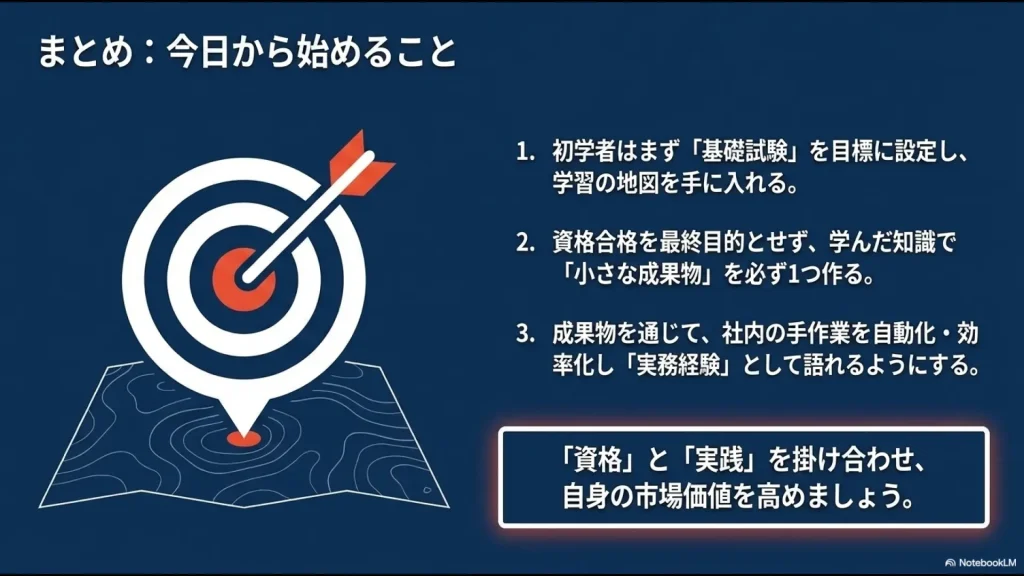 まとめ：今日から始めること

1. 初学者はまず「基礎試験」を目標に設定し、学習の地図を手に入れる。

2. 資格合格を最終目的とせず、学んだ知識で「小さな成果物」を必ず1つ作る。

3. 成果物を通じて、社内の手作業を自動化・効率化し「実務経験」として語れるようにする。

「資格」と「実践」を掛け合わせ、自身の市場価値を高めましょう。

NotebookLM